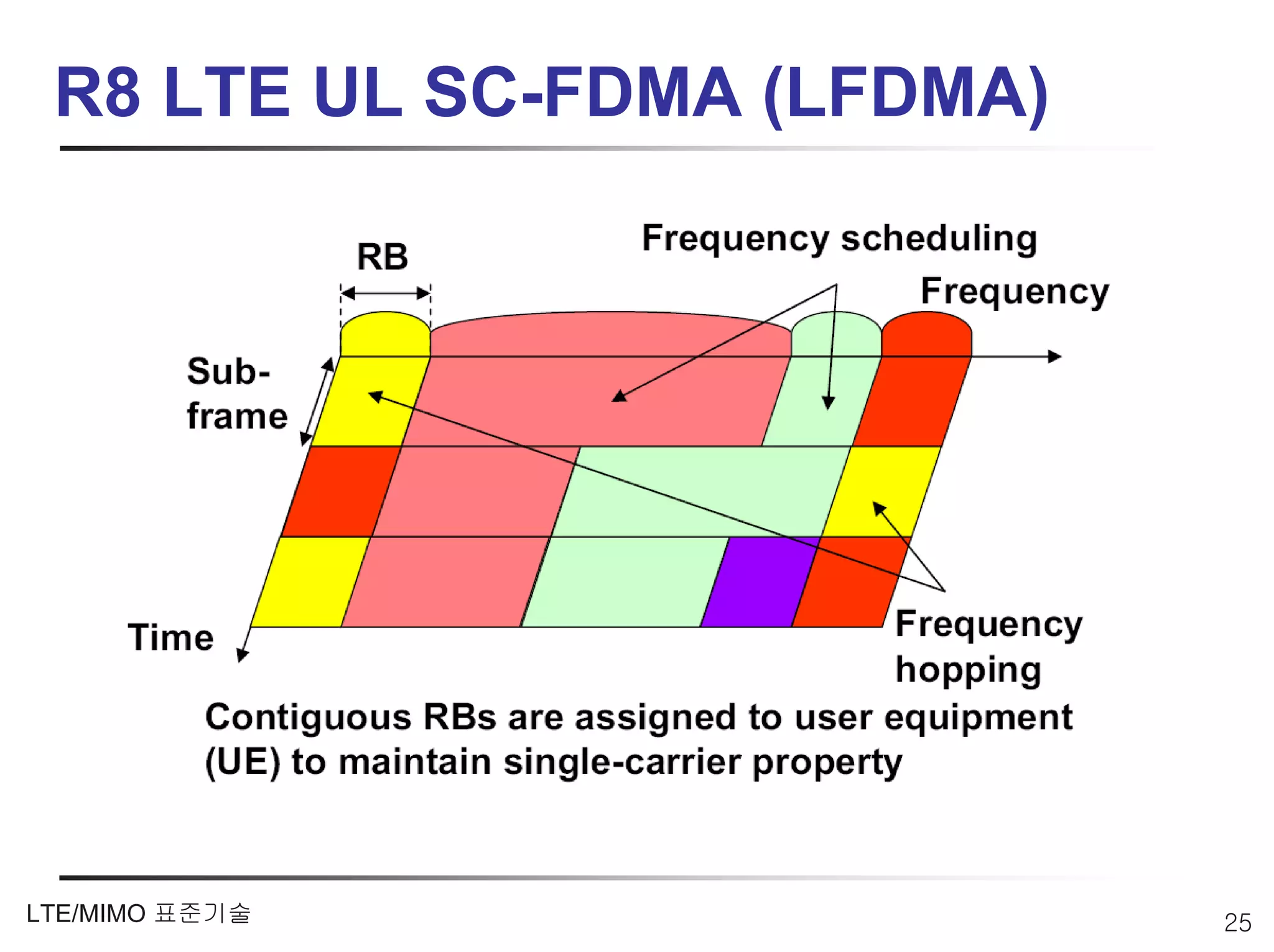 R8 LTE UL SC-FDMA (LFDMA)

RB

Frequency scheduling

Frequency

Sub-frame

Time

Frequency hopping

Contiguous RBs are assigned to user equipment (UE) to maintain single-carrier property

LTE/MIMO 표준기술

25